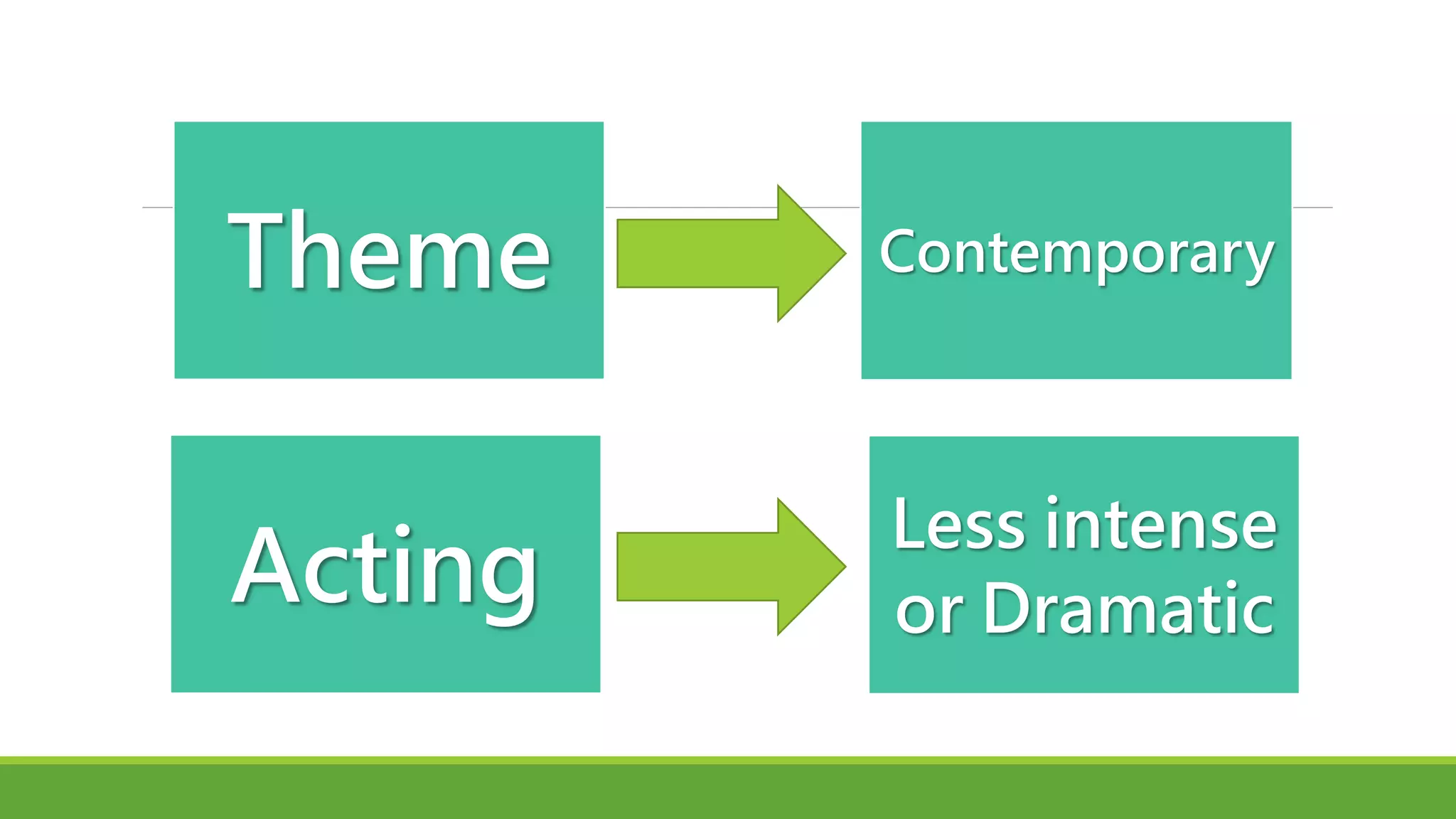 Theme

Contemporary

Acting

Less intense or Dramatic